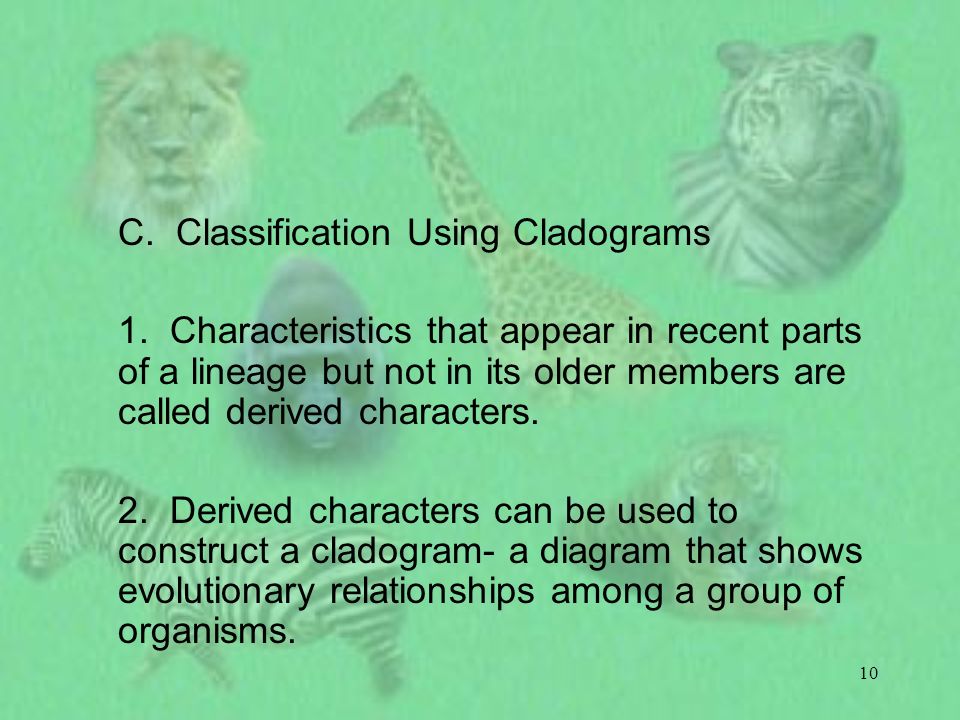 C. Classification Using Cladograms

1. Characteristics that appear in recent parts of a lineage but not in its older members are called derived characters.

2. Derived characters can be used to construct a cladogram- a diagram that shows evolutionary relationships among a group of organisms.

10